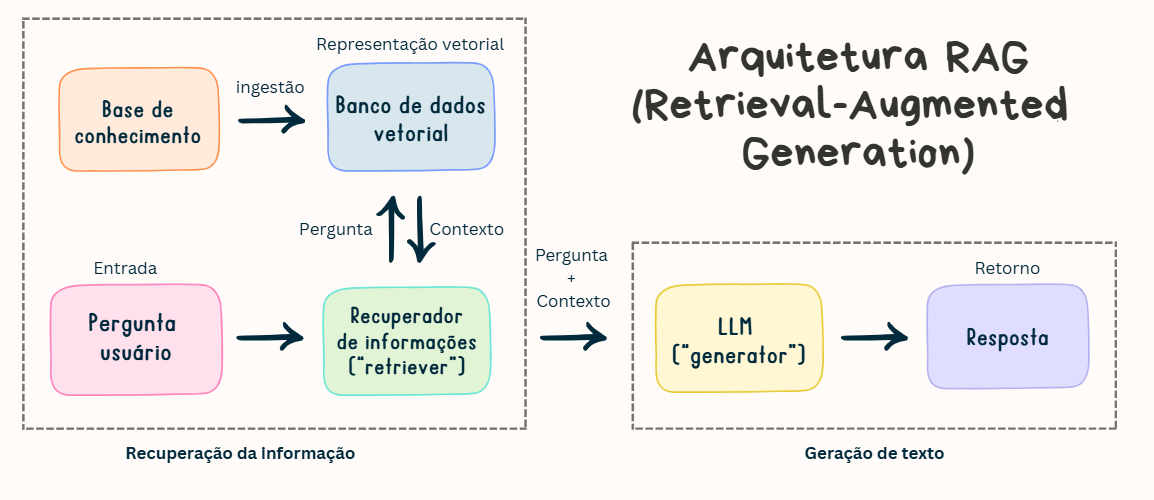 Arquitetura RAG (Retrieval-Augmented Generation)

Representação vetorial

Base de conhecimento

ingestão

Banco de dados vetorial

Pergunta

Contexto

Entrada

Pergunta usuário

Recuperador de informações ("retriever")

Pergunta + Contexto

Retorno

LLM ("generator")

Resposta

Recuperação da informação

Geração de texto